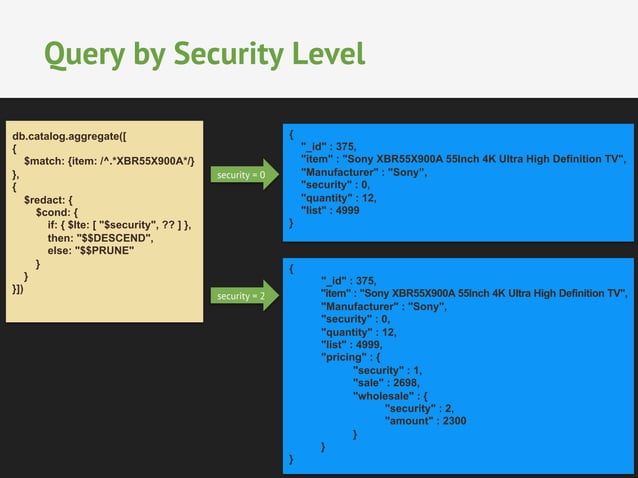 Query by Security Level

db.catalog.aggregate([
{
$match: {item: /^.*XBR55X900A*/}
},
{
$redact: {
$cond: {
if: { $lte: [ "$security", ?? ] },
then: "$$DESCEND",
else: "$$PRUNE"
}
}
}])

security = 0

{
"_id" : 375,
"item" : "Sony XBR55X900A 55Inch 4K Ultra High Definition TV",
"Manufacturer" : "Sony",
"security" : 0,
"quantity" : 12,
"list" : 4999
}

security = 2

{
"_id" : 375,
"item" : "Sony XBR55X900A 55Inch 4K Ultra High Definition TV",
"Manufacturer" : "Sony",
"security" : 0,
"quantity" : 12,
"list" : 4999,
"pricing" : {
"security" : 1,
"sale" : 2698,
"wholesale" : {
"security" : 2,
"amount" : 2300
}
}
}